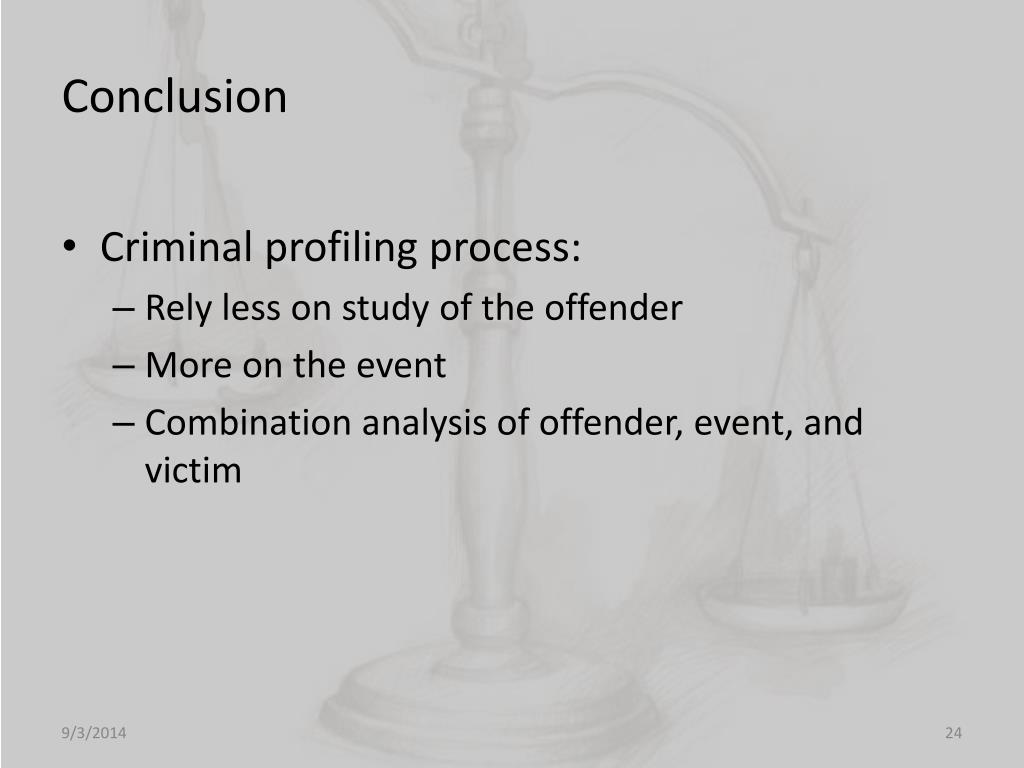 Conclusion

• Criminal profiling process:
– Rely less on study of the offender
– More on the event
– Combination analysis of offender, event, and victim

9/3/2014

24